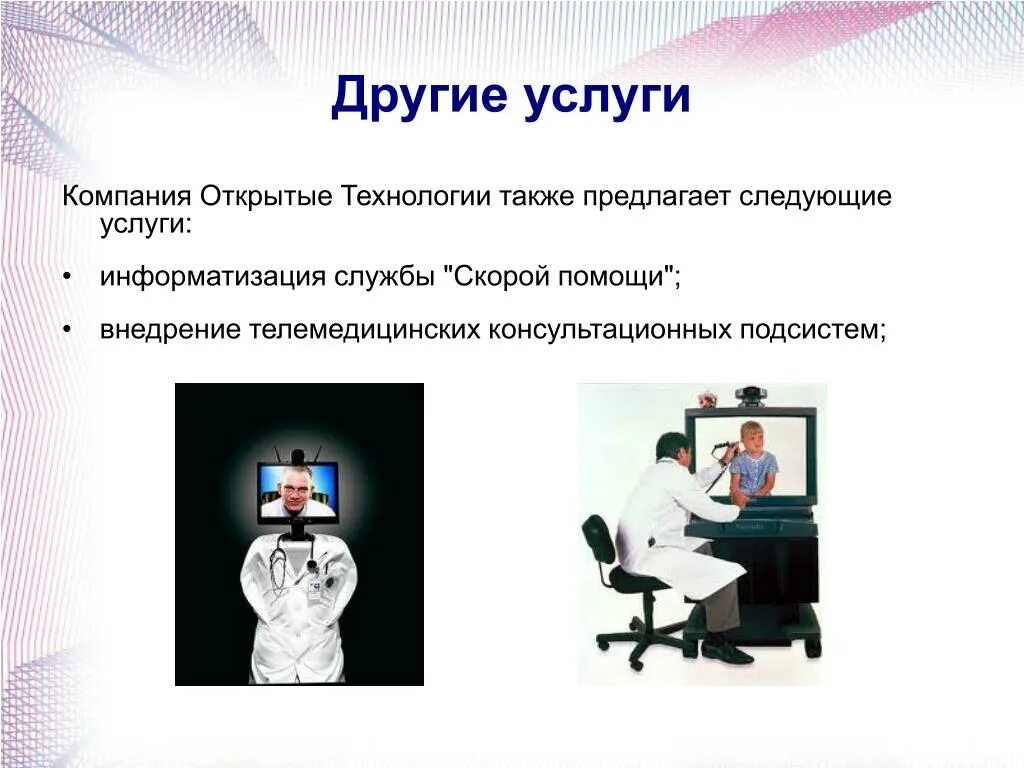 Другие услуги

Компания Открытые Технологии также предлагает следующие услуги:

• информатизация службы "Скорой помощи";

• внедрение телемедицинских консультационных подсистем;